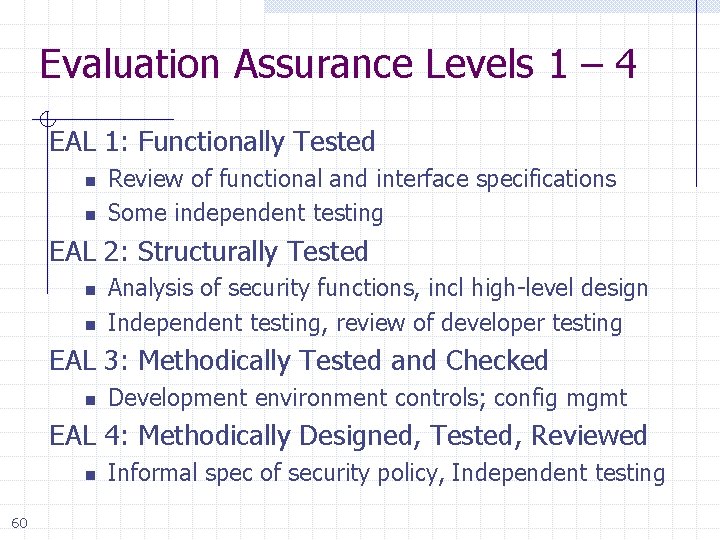 Evaluation Assurance Levels 1 – 4

EAL 1: Functionally Tested
- Review of functional and interface specifications
- Some independent testing

EAL 2: Structurally Tested
- Analysis of security functions, incl high-level design
- Independent testing, review of developer testing

EAL 3: Methodically Tested and Checked
- Development environment controls; config mgmt

EAL 4: Methodically Designed, Tested, Reviewed
- Informal spec of security policy, Independent testing

60